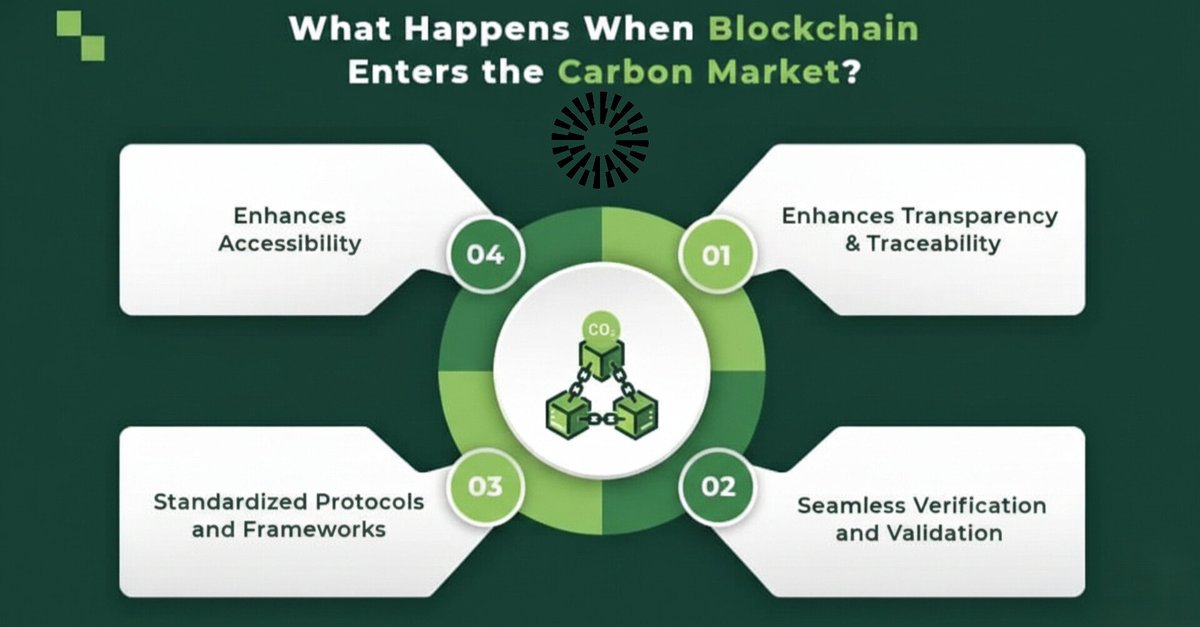 What Happens When Blockchain Enters the Carbon Market?

Enhances Accessibility

04

01

Enhances Transparency & Traceability

$CO_2$

Standardized Protocols and Frameworks

03

02

Seamless Verification and Validation